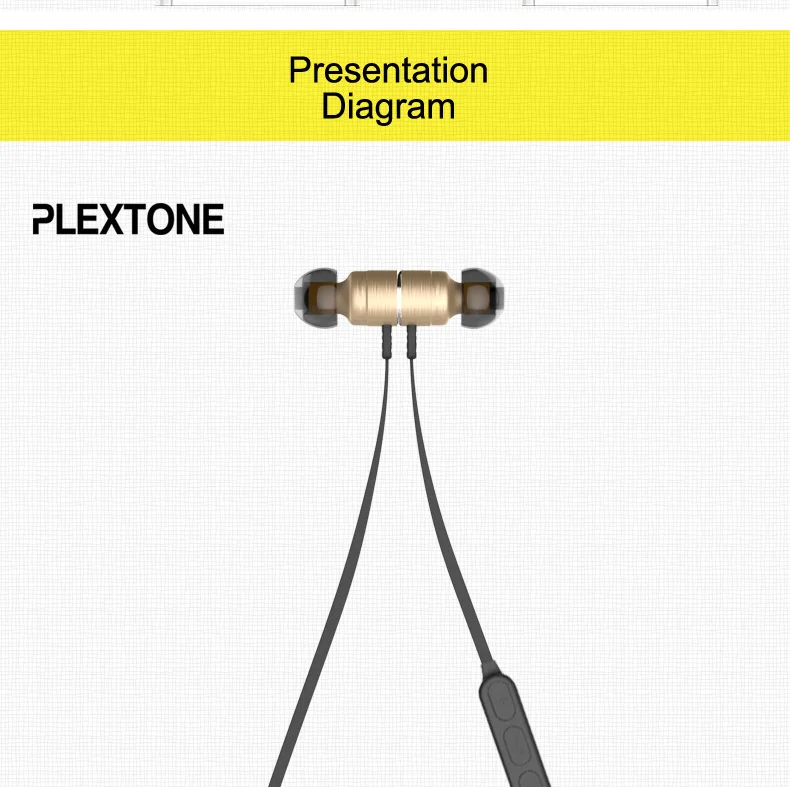 Presentation
Diagram

PLEXTONE